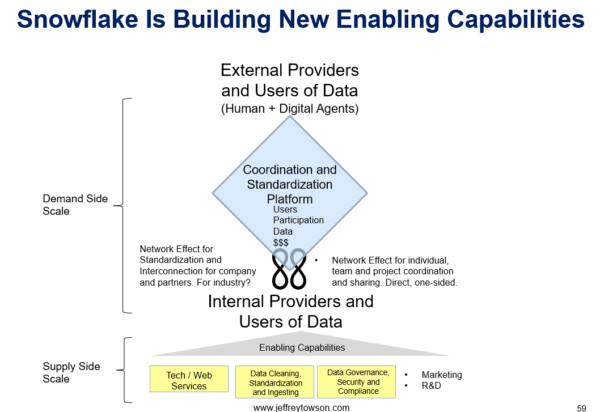 Snowflake Is Building New Enabling Capabilities

External Providers and Users of Data
(Human + Digital Agents)

Coordination and Standardization Platform

Users
Participation
Data
$$$

Demand Side Scale

Network Effect for Standardization and Interconnection for company and partners. For industry?

• Network Effect for individual, team and project coordination and sharing. Direct, one-sided.

Internal Providers and Users of Data

Enabling Capabilities

Supply Side Scale

Tech / Web Services

Data Cleaning, Standardization and Ingesting

Data Governance, Security and Compliance

• Marketing
• R&D

www.jeffreytowson.com

59